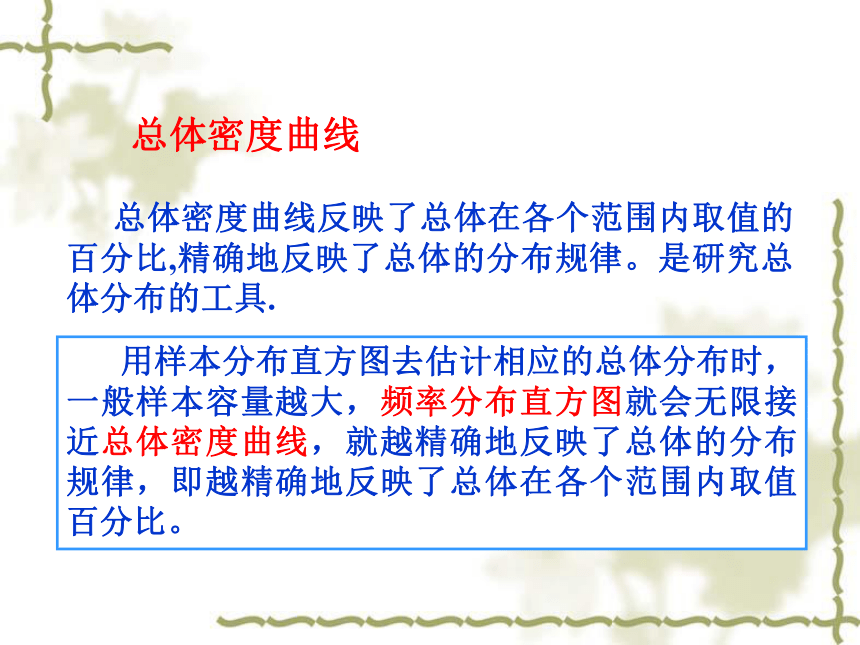 总体密度曲线

总体密度曲线反映了总体在各个范围内取值的百分比,精确地反映了总体的分布规律。是研究总体分布的工具.

用样本分布直方图去估计相应的总体分布时，一般样本容量越大，频率分布直方图就会无限接近总体密度曲线，就越精确地反映了总体的分布规律，即越精确地反映了总体在各个范围内取值百分比。